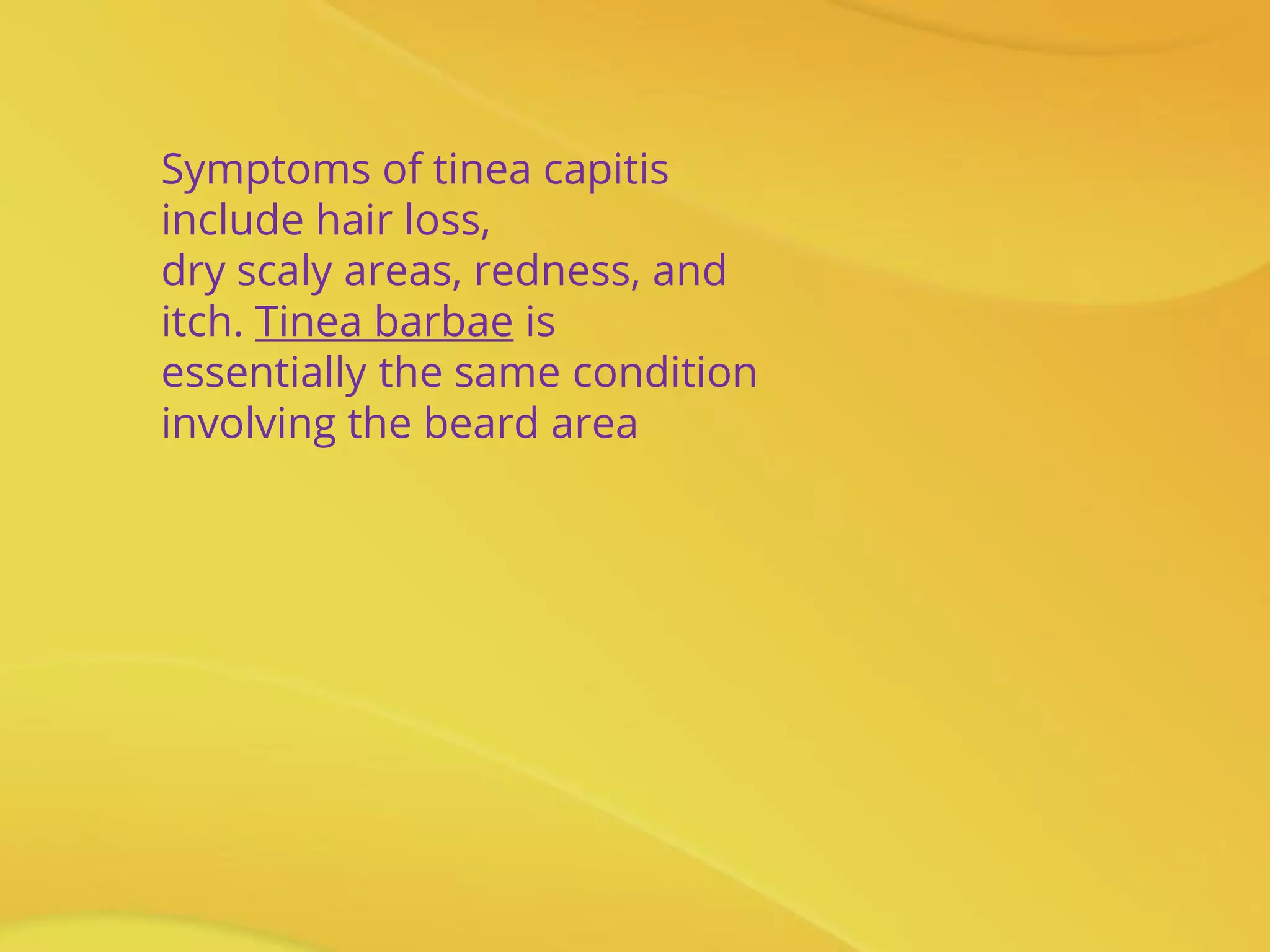 Symptoms of tinea capitis include hair loss,
dry scaly areas, redness, and itch. Tinea barbae is essentially the same condition involving the beard area